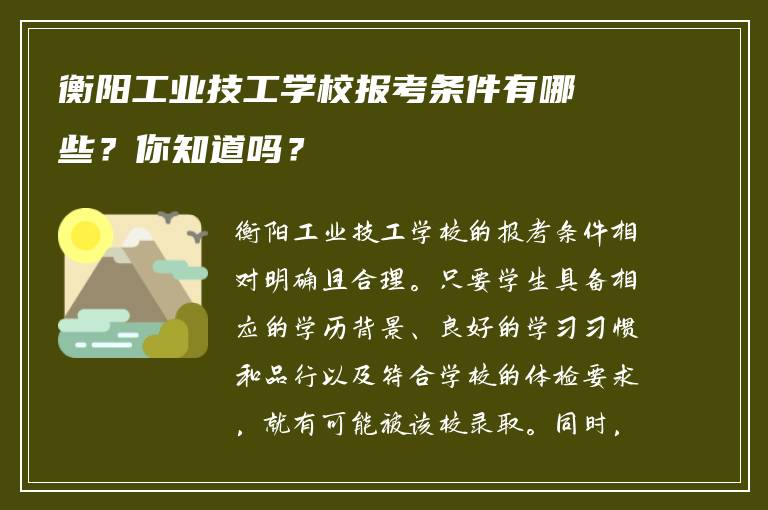 衡阳工业技工学校报考条件有哪些？你知道吗？

衡阳工业技工学校的报考条件相对明确且合理。只要学生具备相应的学历背景、良好的学习习惯和品行以及符合学校的体检要求，就有可能被该校录取。同时，